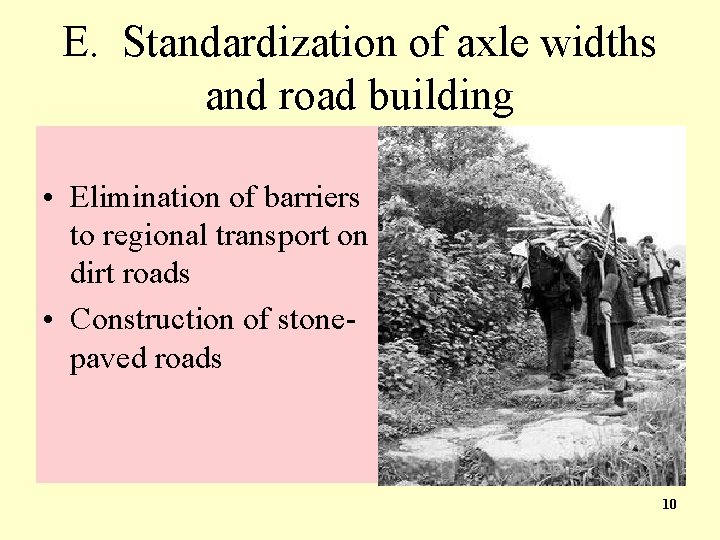 E. Standardization of axle widths and road building

• Elimination of barriers to regional transport on dirt roads
• Construction of stone-paved roads

10